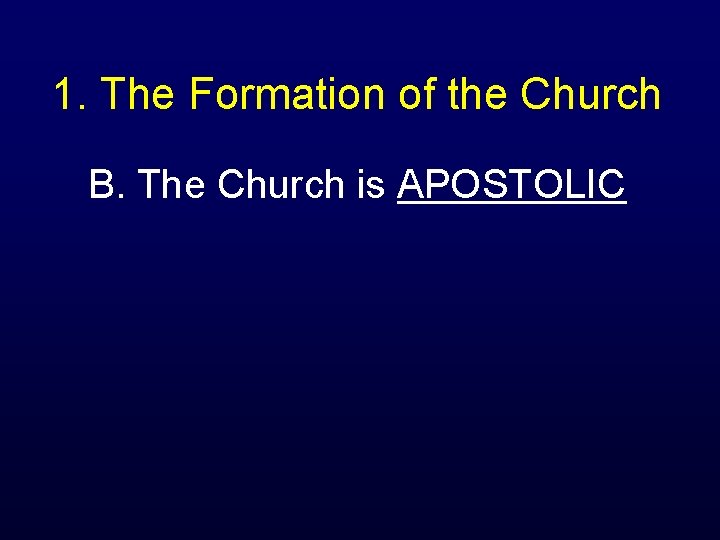 1. The Formation of the Church

B. The Church is APOSTOLIC